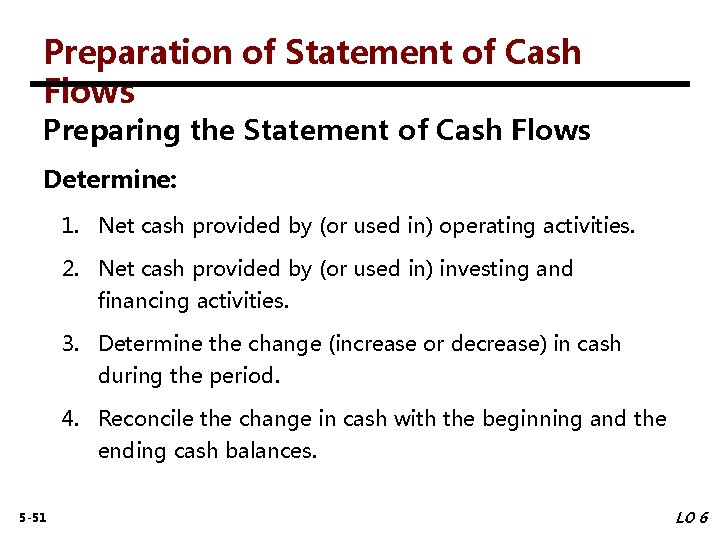 Preparation of Statement of Cash Flows

Preparing the Statement of Cash Flows

Determine:

1. Net cash provided by (or used in) operating activities.

2. Net cash provided by (or used in) investing and financing activities.

3. Determine the change (increase or decrease) in cash during the period.

4. Reconcile the change in cash with the beginning and the ending cash balances.

5-51

LO 6